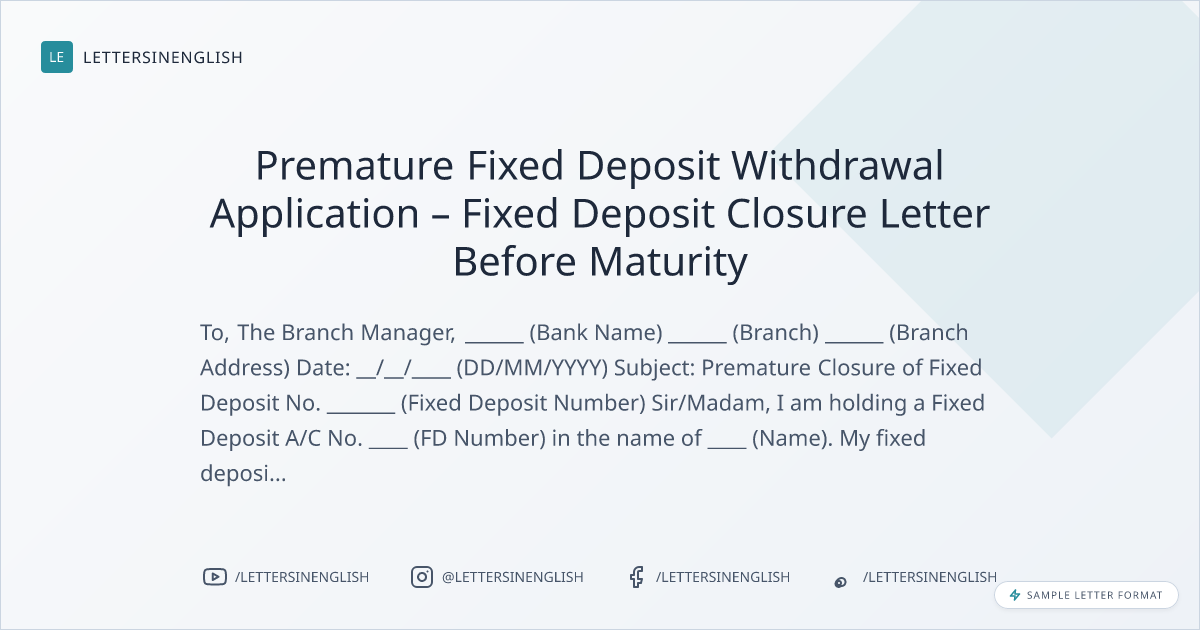 LE LETTERSINENGLISH

Premature Fixed Deposit Withdrawal Application – Fixed Deposit Closure Letter Before Maturity

To, The Branch Manager, ______ (Bank Name) ______ (Branch) ______ (Branch Address) Date: __/__/____ (DD/MM/YYYY) Subject: Premature Closure of Fixed Deposit No. _______ (Fixed Deposit Number) Sir/Madam, I am holding a Fixed Deposit A/C No. ____ (FD Number) in the name of ____ (Name). My fixed deposi...

/LETTERSINENGLISH @LETTERSINENGLISH /LETTERSINENGLISH /LETTERSINENGLISH

SAMPLE LETTER FORMAT